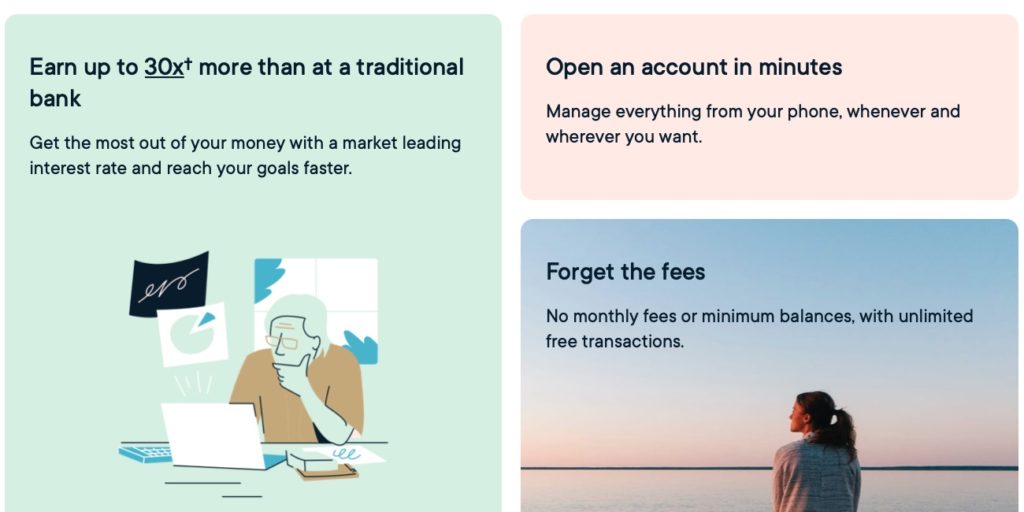 Earn up to 30x† more than at a traditional bank

Get the most out of your money with a market leading interest rate and reach your goals faster.

Open an account in minutes

Manage everything from your phone, whenever and wherever you want.

Forget the fees

No monthly fees or minimum balances, with unlimited free transactions.